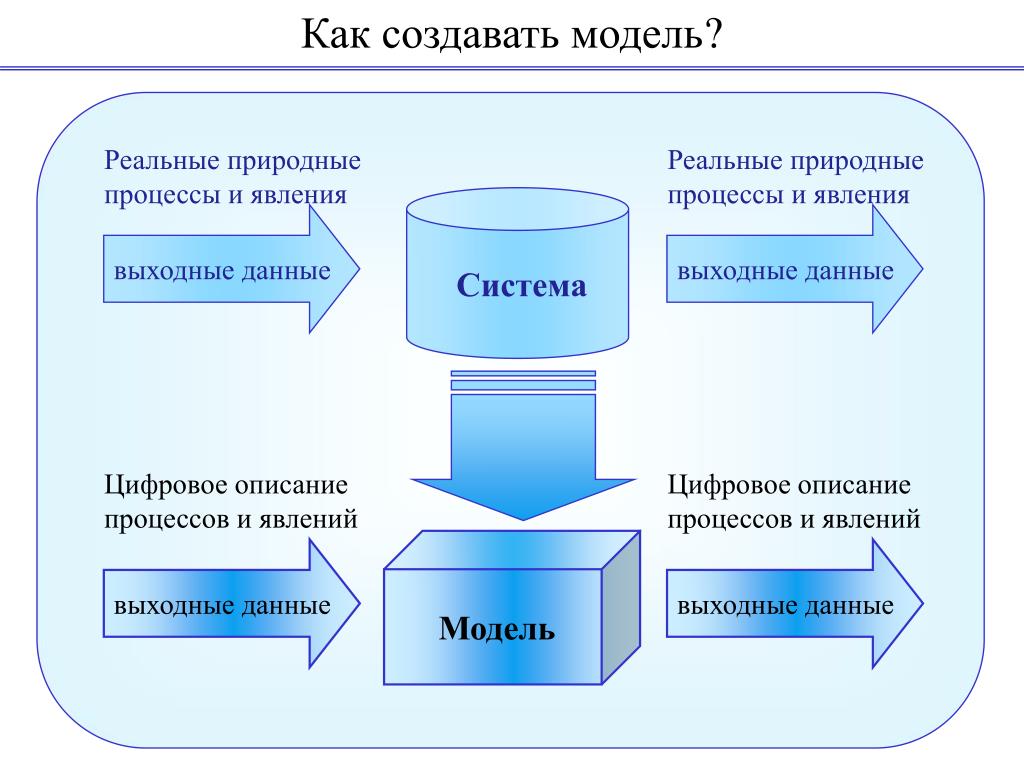 Как создавать модель?

Реальные природные процессы и явления

выходные данные

Система

Реальные природные процессы и явления

выходные данные

Цифровое описание процессов и явлений

выходные данные

Модель

Цифровое описание процессов и явлений

выходные данные